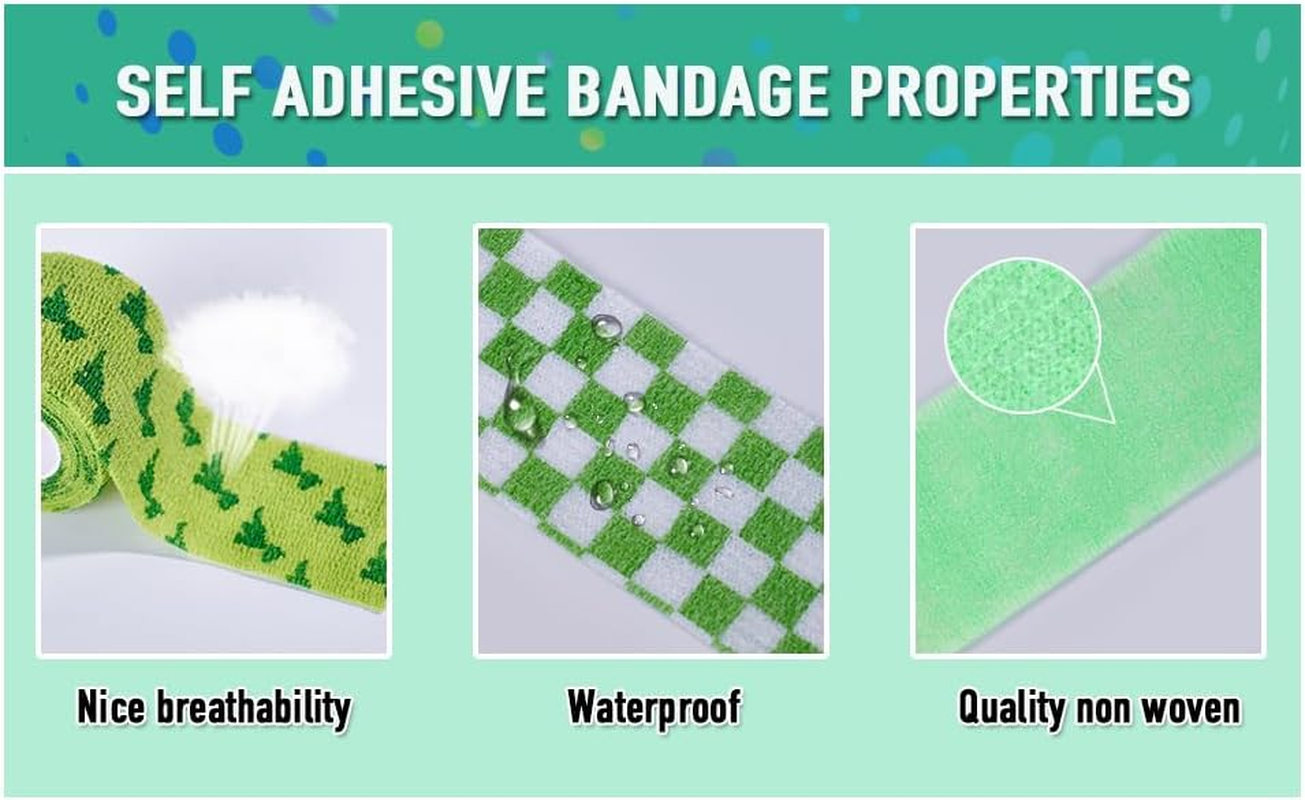 SELF ADHESIVE BANDAGE PROPERTIES

Nice breathability

Waterproof

Quality non woven